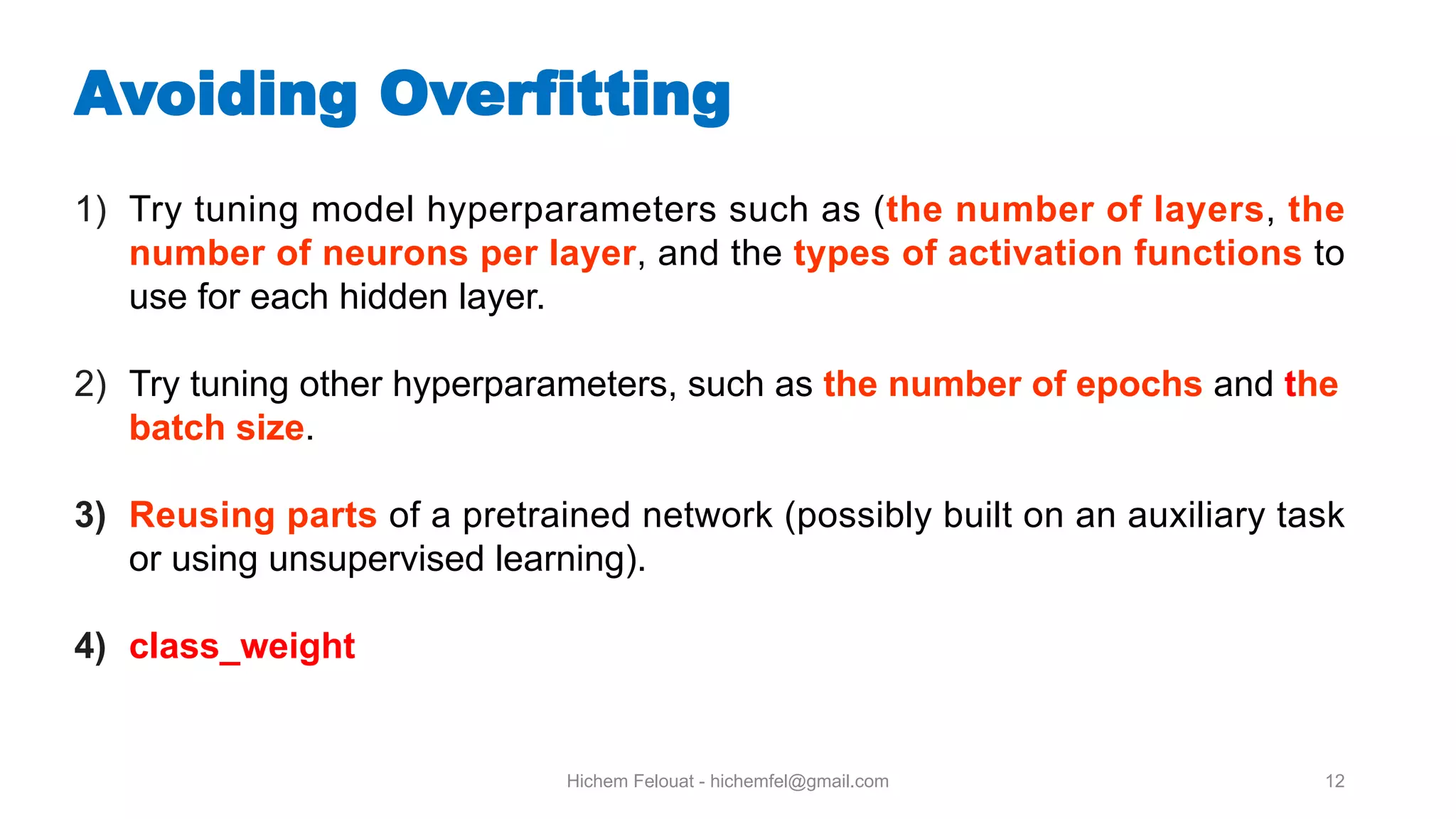 Avoiding Overfitting

1) Try tuning model hyperparameters such as (the number of layers, the number of neurons per layer, and the types of activation functions to use for each hidden layer.

2) Try tuning other hyperparameters, such as the number of epochs and the batch size.

3) Reusing parts of a pretrained network (possibly built on an auxiliary task or using unsupervised learning).

4) class_weight

Hichem Felouat - hichemfel@gmail.com

12